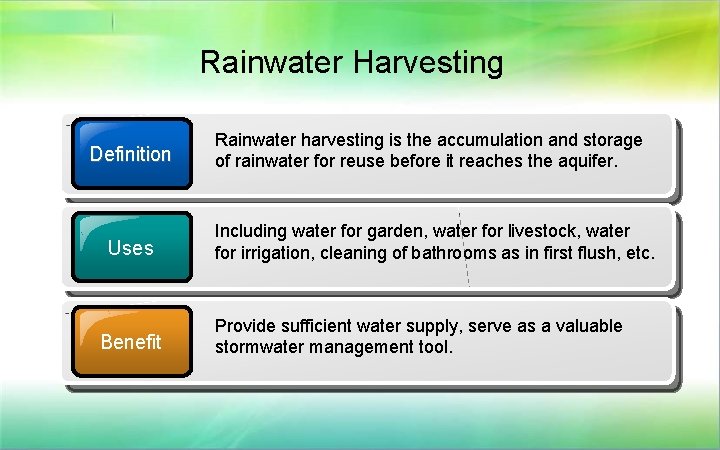 Rainwater Harvesting

Definition

Rainwater harvesting is the accumulation and storage of rainwater for reuse before it reaches the aquifer.

Uses

Including water for garden, water for livestock, water for irrigation, cleaning of bathrooms as in first flush, etc.

Benefit

Provide sufficient water supply, serve as a valuable stormwater management tool.